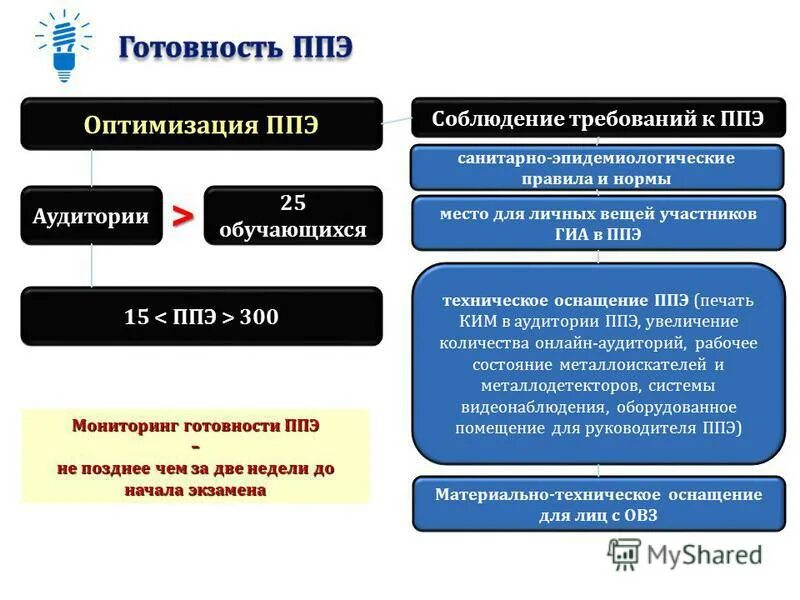 Готовность ППЭ

Оптимизация ППЭ

Аудитории > 25 обучающихся

15 < ППЭ > 300

Мониторинг готовности ППЭ
-
не позднее чем за две недели до начала экзамена

Соблюдение требований к ППЭ

санитарно-эпидемиологические правила и нормы

место для личных вещей участников ГИА в ППЭ

техническое оснащение ППЭ (печать КИМ в аудитории ППЭ, увеличение количества онлайн-аудиторий, рабочее состояние металлоискателей и металлодетекторов, системы видеонаблюдения, оборудованное помещение для руководителя ППЭ)

Материально-техническое оснащение для лиц с ОВЗ

MyShared